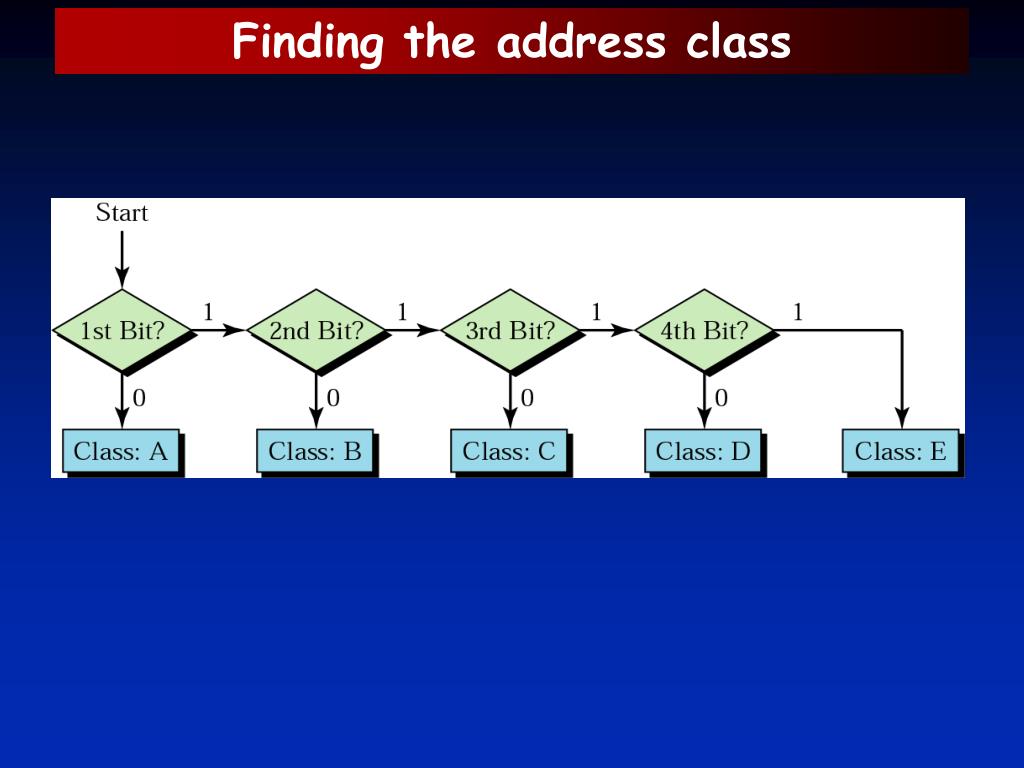 Finding the address class

Start

1st Bit?

1

2nd Bit?

1

3rd Bit?

1

4th Bit?

1

0

0

0

0

Class: A

Class: B

Class: C

Class: D

Class: E